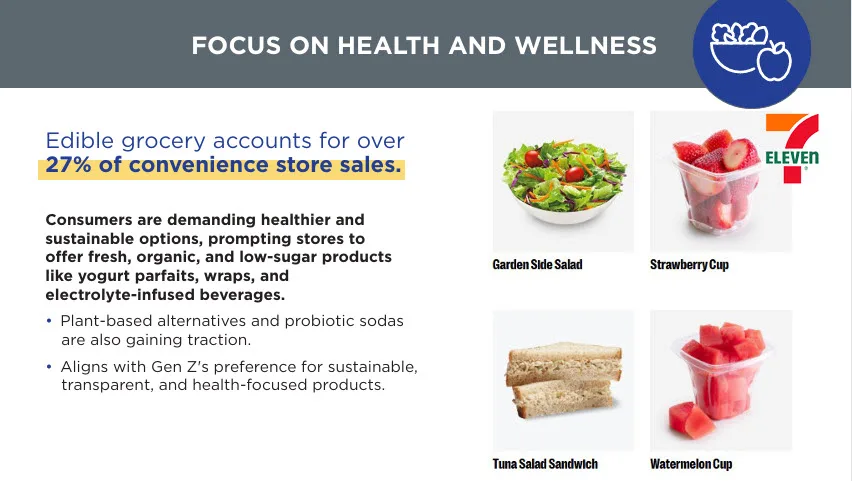 FOCUS ON HEALTH AND WELLNESS

Edible grocery accounts for over
27% of convenience store sales.

Consumers are demanding healthier and sustainable options, prompting stores to offer fresh, organic, and low-sugar products like yogurt parfaits, wraps, and electrolyte-infused beverages.

• Plant-based alternatives and probiotic sodas are also gaining traction.

• Aligns with Gen Z's preference for sustainable, transparent, and health-focused products.

7 ELEVEN

Garden Side Salad

Strawberry Cup

Tuna Salad Sandwich

Watermelon Cup